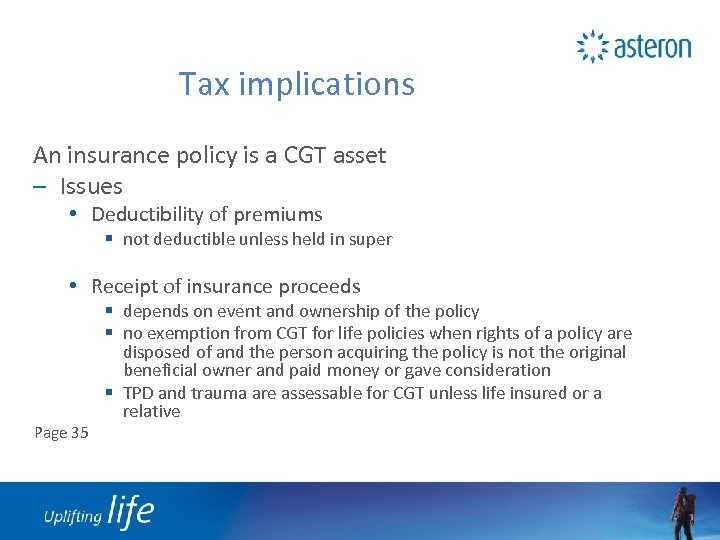 asteron

Tax implications

An insurance policy is a CGT asset
– Issues
• Deductibility of premiums
▪ not deductible unless held in super

• Receipt of insurance proceeds
▪ depends on event and ownership of the policy
▪ no exemption from CGT for life policies when rights of a policy are disposed of and the person acquiring the policy is not the original beneficial owner and paid money or gave consideration
▪ TPD and trauma are assessable for CGT unless life insured or a relative

Page 35

Uplifting life